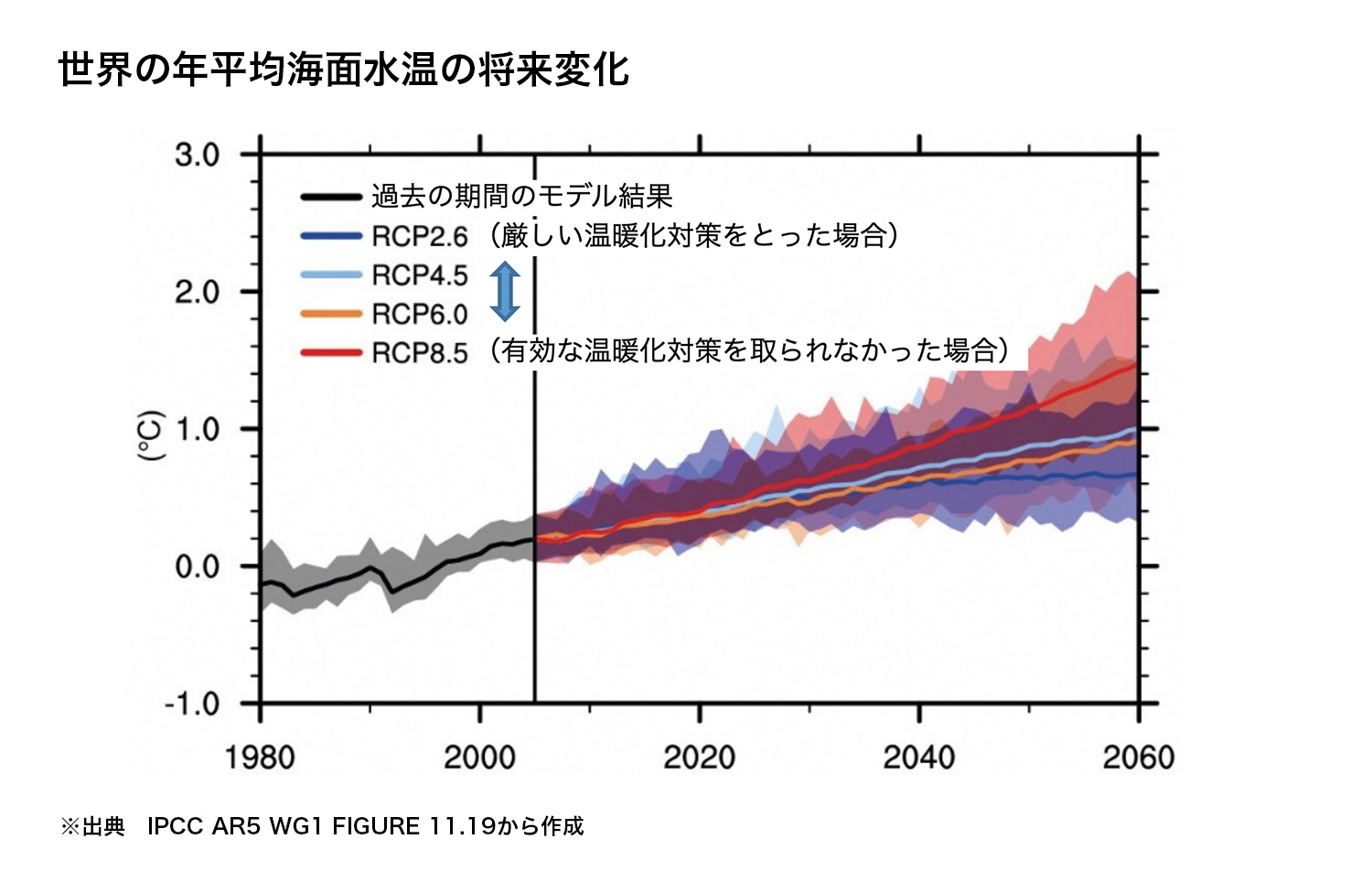 世界の年平均海面水温の将来変化

3.0
2.0
1.0
0.0
-1.0
(°C)

過去の期間のモデル結果
RCP2.6（厳しい温暖化対策をとった場合）
RCP4.5
RCP6.0
RCP8.5（有効な温暖化対策を取られなかった場合）

1980
2000
2020
2040
2060

※出典　IPCC AR5 WG1 FIGURE 11.19から作成